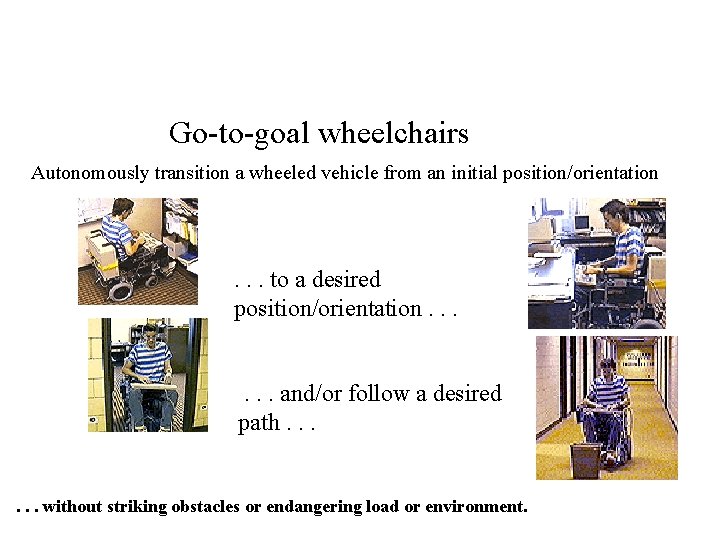 Go-to-goal wheelchairs

Autonomously transition a wheeled vehicle from an initial position/orientation

. . . to a desired position/orientation . . .

. . . and/or follow a desired path . . .

. . . without striking obstacles or endangering load or environment.